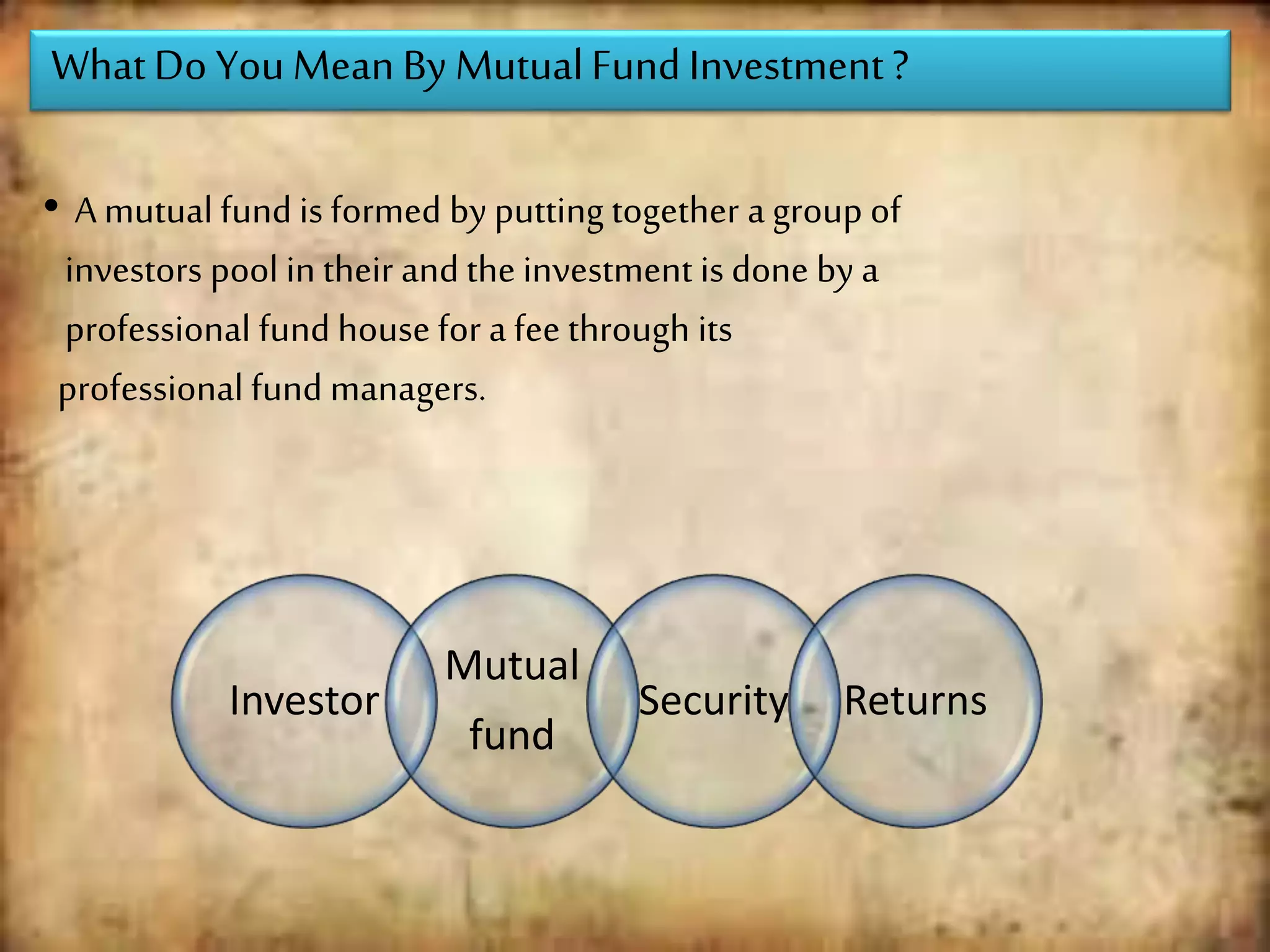 What Do You Mean By Mutual Fund Investment ?

• A mutual fund is formed by putting together a group of investors pool in their and the investment is done by a professional fund house for a fee through its professional fund managers.

Investor

Mutual fund

Security

Returns